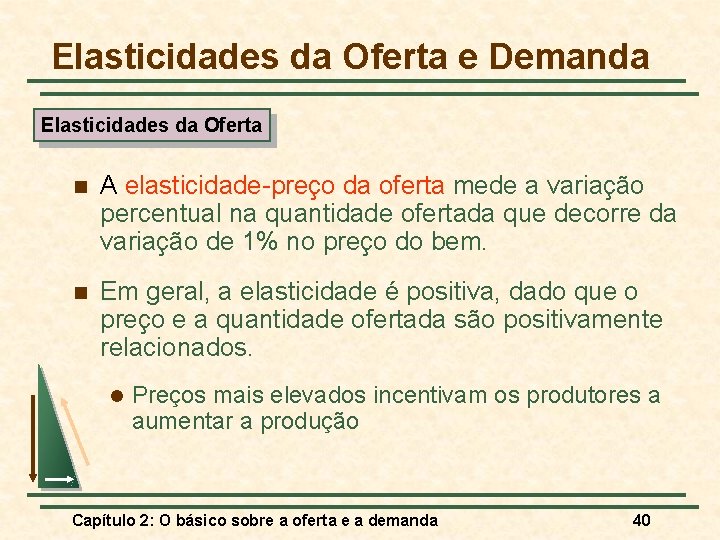 Elasticidades da Oferta e Demanda

Elasticidades da Oferta

A elasticidade-preço da oferta mede a variação percentual na quantidade ofertada que decorre da variação de 1% no preço do bem.

Em geral, a elasticidade é positiva, dado que o preço e a quantidade ofertada são positivamente relacionados.

Preços mais elevados incentivam os produtores a aumentar a produção

Capítulo 2: O básico sobre a oferta e a demanda 40